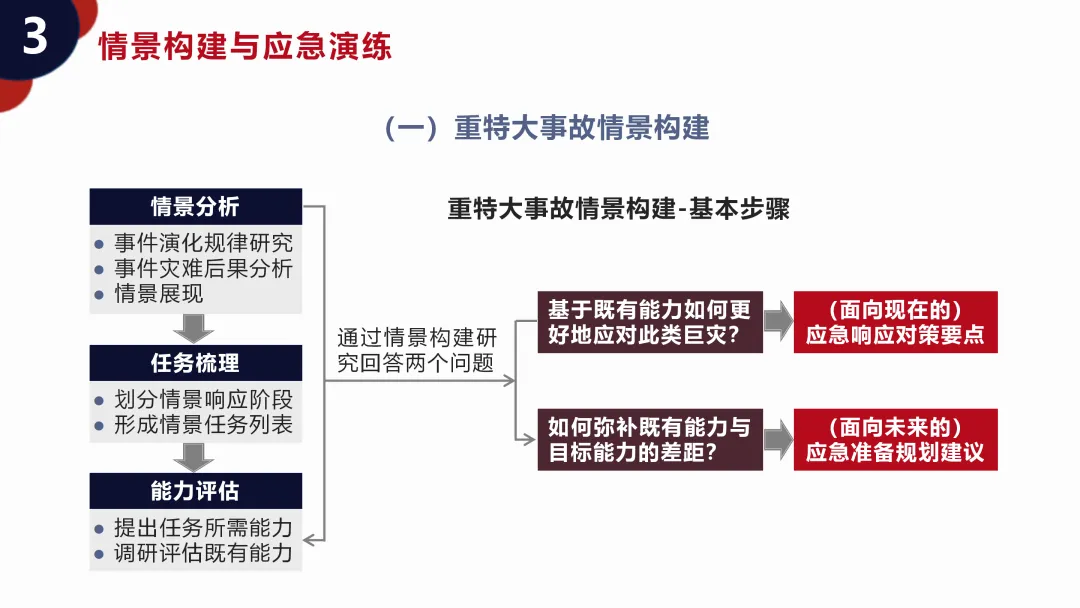 3 情景构建与应急演练

（一）重特大事故情景构建

重特大事故情景构建-基本步骤

情景分析
- 事件演化规律研究
- 事件灾难后果分析
- 情景展现

任务梳理
- 划分情景响应阶段
- 形成情景任务列表

能力评估
- 提出任务所需能力
- 调研评估既有能力

通过情景构建研究回答两个问题

基于既有能力如何更好地应对此类巨灾？

（面向现在的）应急响应对策要点

如何弥补既有能力与目标能力的差距？

（面向未来的）应急准备规划建议